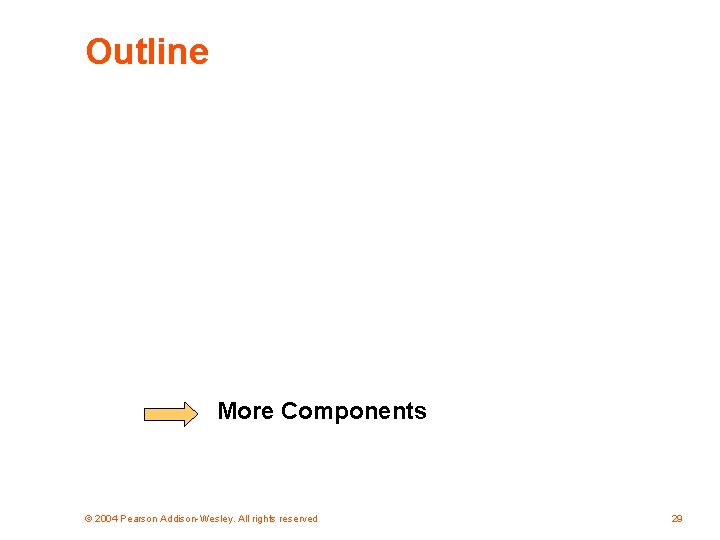 Outline

More Components

© 2004 Pearson Addison-Wesley. All rights reserved

29